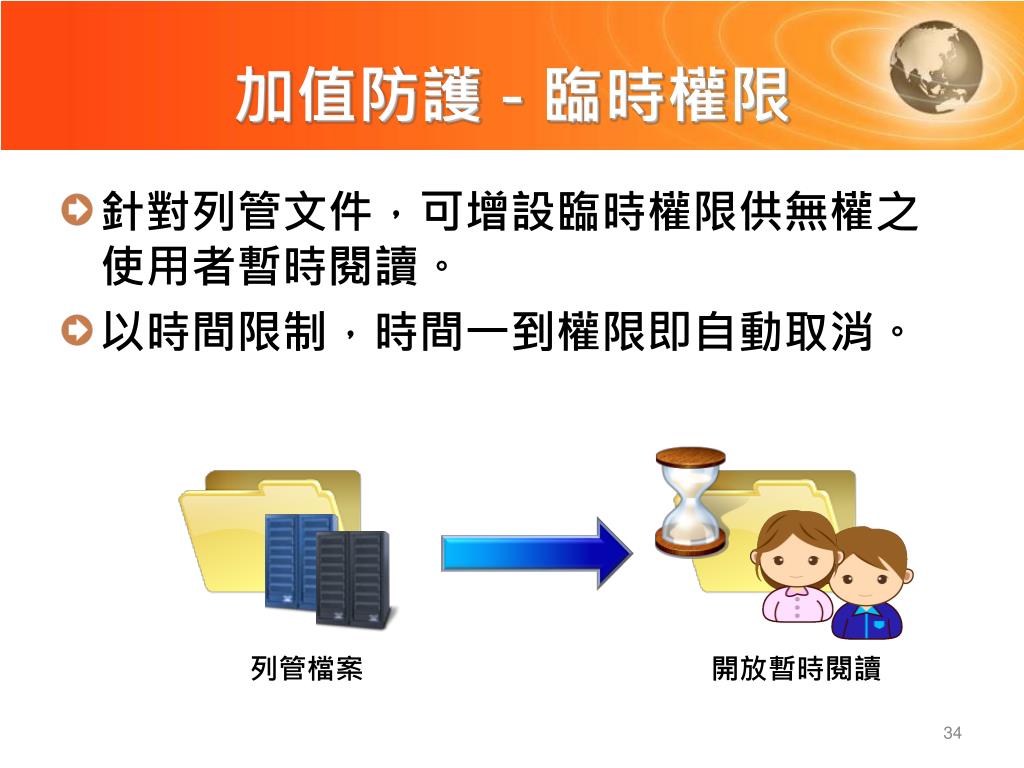 加值防護 - 臨時權限

針對列管文件，可增設臨時權限供無權之使用者暫時閱讀。

以時間限制，時間一到權限即自動取消。

列管檔案

開放暫時閱讀

34